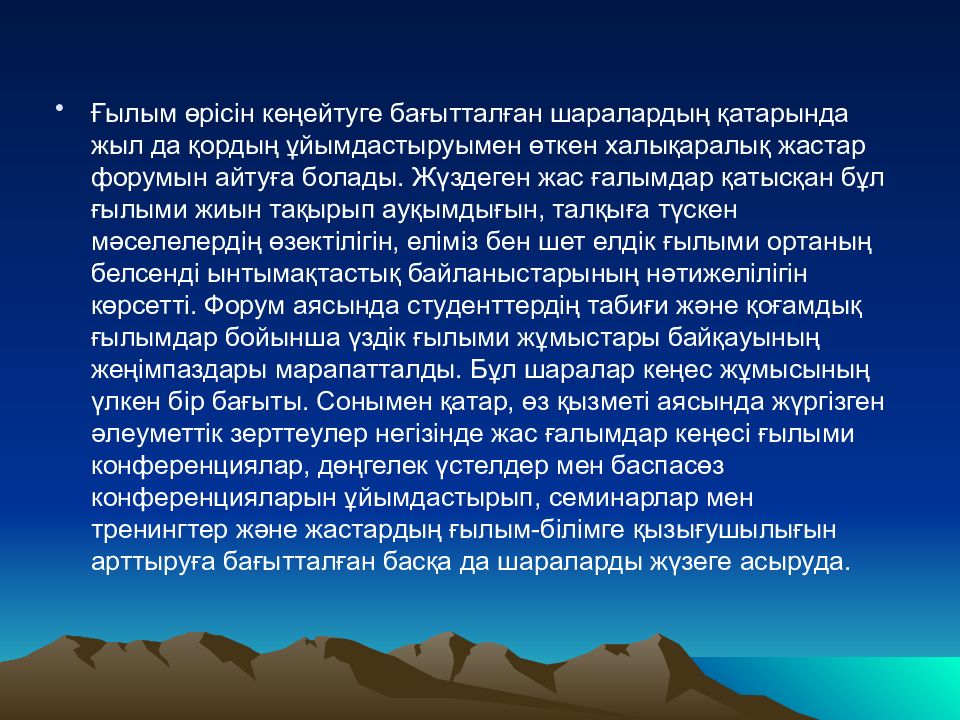 • Ғылым өрісін кеңейтуге бағытталған шаралардың қатарында жыл да қордың ұйымдастыруымен өткен халықаралық жастар форумын айтуға болады. Жүздеген жас ғалымдар қатысқан бұл ғылыми жиын тақырып ауқымдығын, талқыға түскен мәселелердің өзектілігін, еліміз бен шет елдік ғылыми ортаның белсенді ынтымақтастық байланыстарының нәтижелілігін көрсетті. Форум аясында студенттердің табиғи және қоғамдық ғылымдар бойынша үздік ғылыми жұмыстары байқауының жеңімпаздары марапатталды. Бұл шаралар кеңес жұмысының үлкен бір бағыты. Сонымен қатар, өз қызметі аясында жүргізген әлеуметтік зерттеулер негізінде жас ғалымдар кеңесі ғылыми конференциялар, дөңгелек үстелдер мен баспасөз конференцияларын ұйымдастырып, семинарлар мен тренингтер және жастардың ғылым-білімге қызығушылығын арттыруға бағытталған басқа да шараларды жүзеге асыруда.